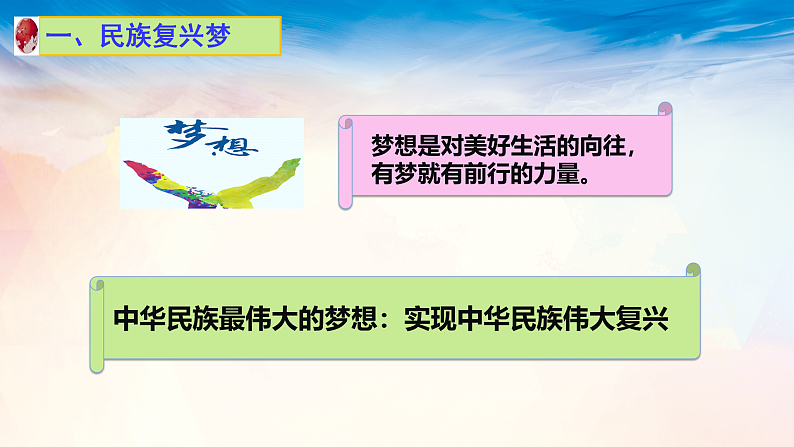 一、民族复兴梦

梦想

梦想是对美好生活的向往，有梦就有前行的力量。

中华民族最伟大的梦想：实现中华民族伟大复兴